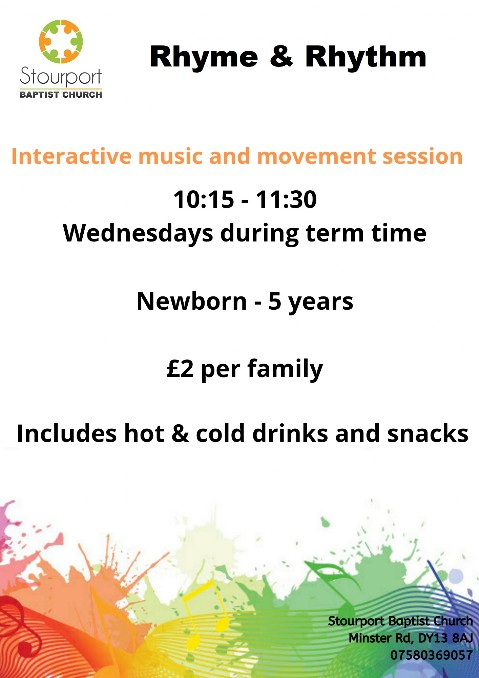 Stourport
BAPTIST CHURCH

Rhyme & Rhythm

Interactive music and movement session

10:15 - 11:30
Wednesdays during term time

Newborn - 5 years

£2 per family

Includes hot & cold drinks and snacks

Stourport Baptist Church
Minster Rd, DY13 8AJ
07580369057